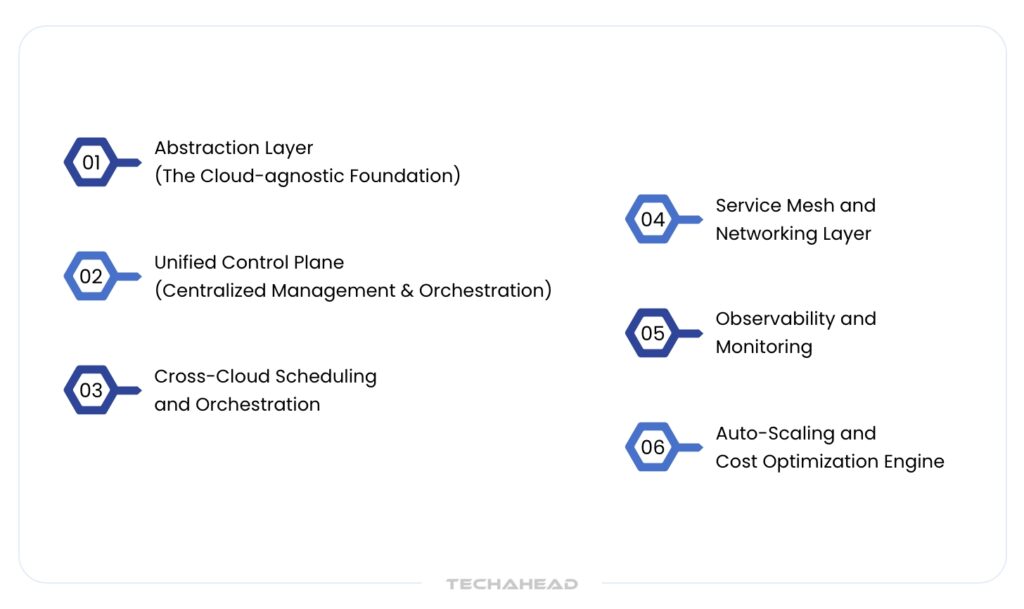 01 Abstraction Layer (The Cloud-agnostic Foundation)

02 Unified Control Plane (Centralized Management & Orchestration)

03 Cross-Cloud Scheduling and Orchestration

04 Service Mesh and Networking Layer

05 Observability and Monitoring

06 Auto-Scaling and Cost Optimization Engine

TECHAHEAD